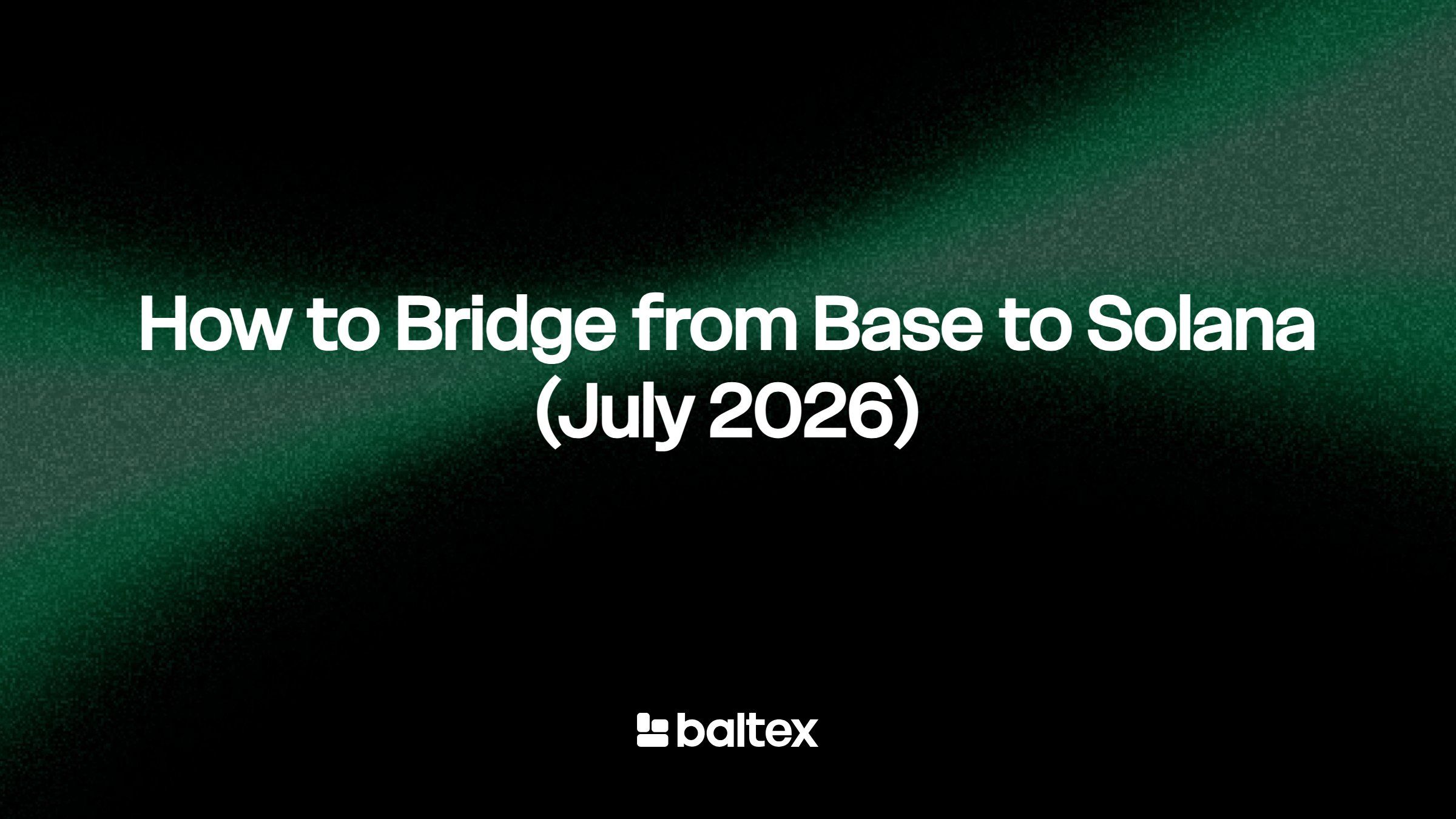 How to Bridge from Base to Solana (July 2026)

baltex